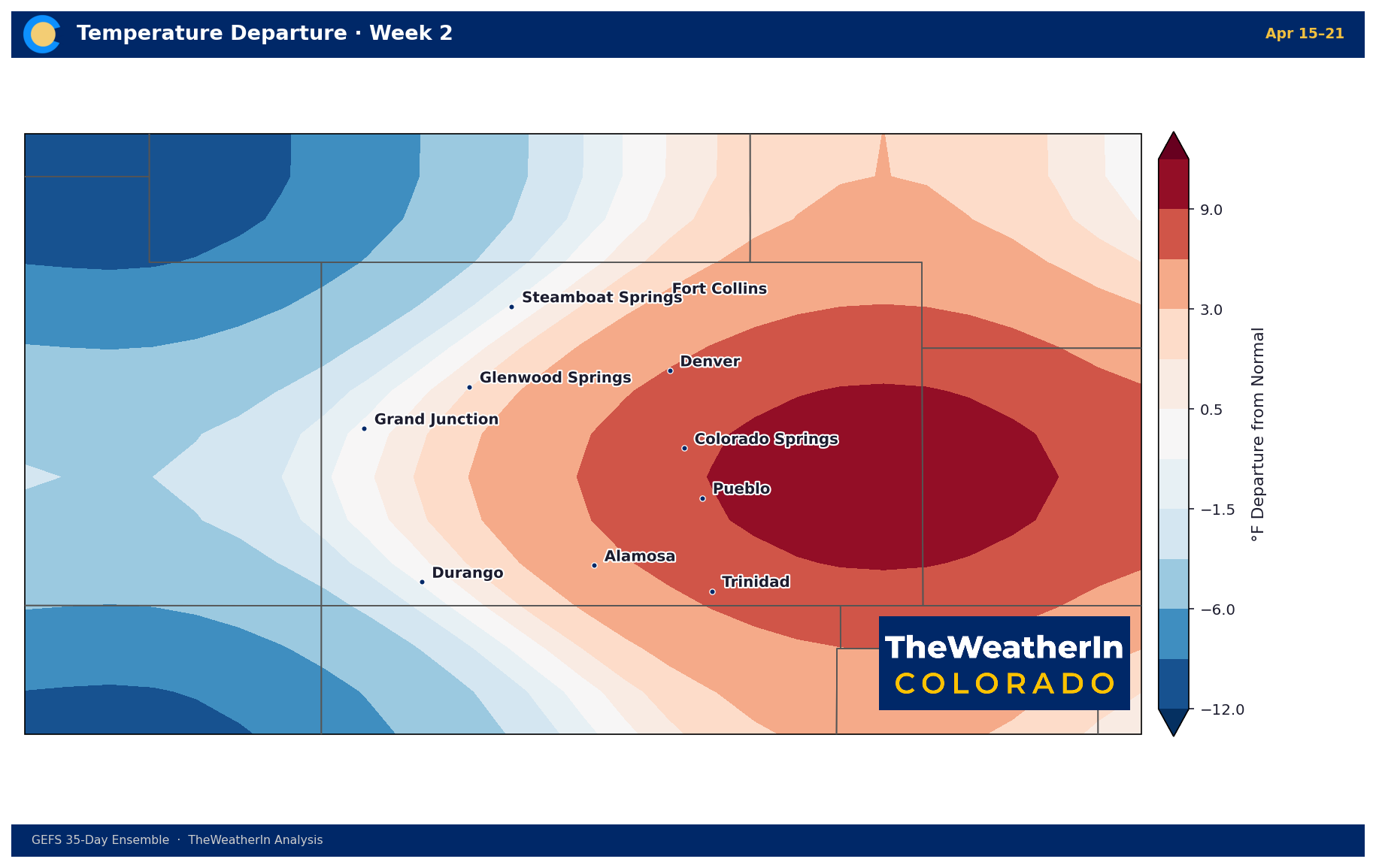 Temperature Departure · Week 2

Apr 15–21

Steamboat Springs
Fort Collins
Denver
Glenwood Springs
Grand Junction
Colorado Springs
Pueblo
Alamosa
Durango
Trinidad

TheWeatherIn
COLORADO

9.0
3.0
0.5
−1.5
−6.0
−12.0
°F Departure from Normal

GEFS 35-Day Ensemble · TheWeatherIn Analysis